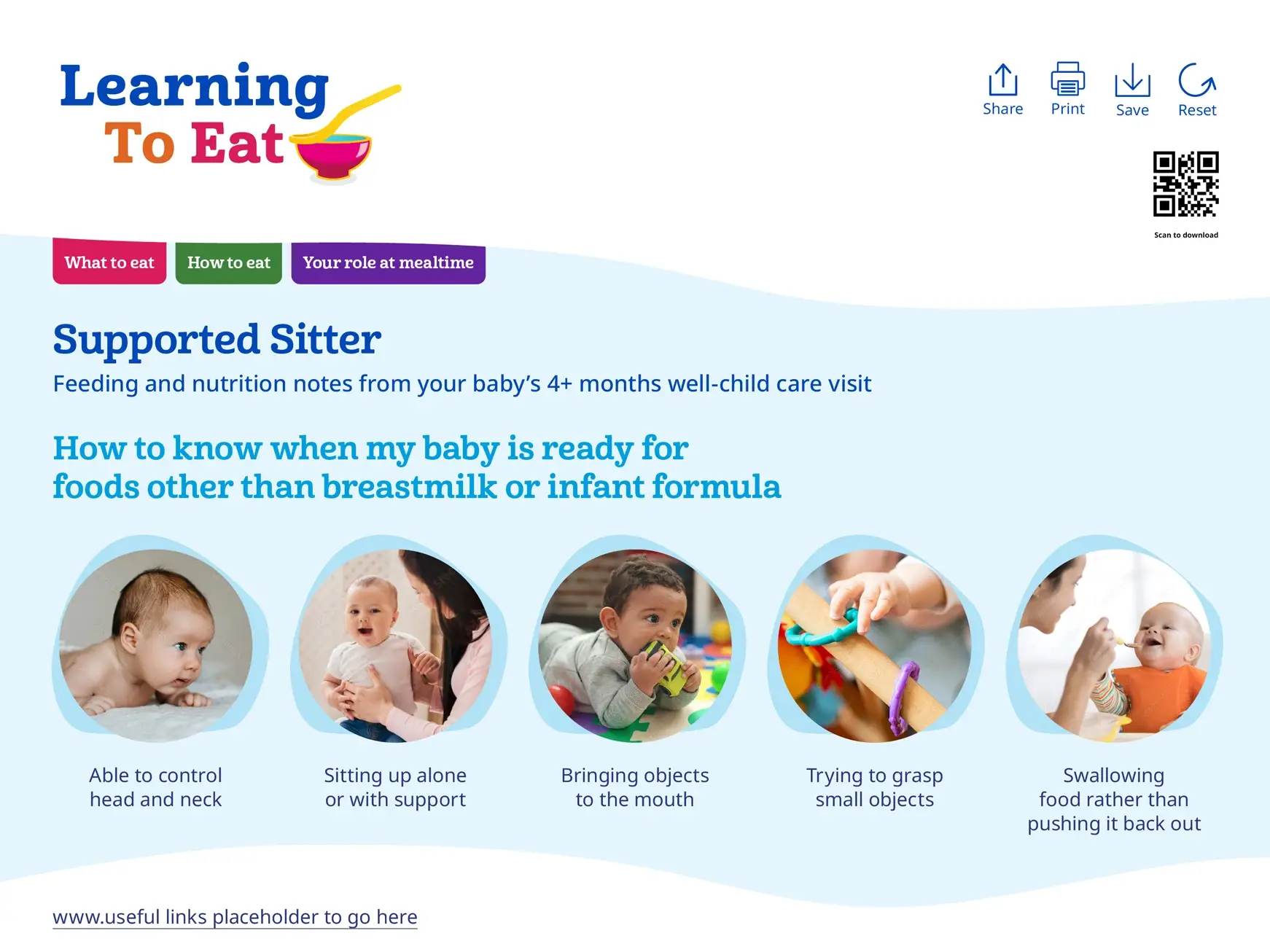 Learning To Eat

Share Print Save Reset

Scan to download

What to eat How to eat Your role at mealtime

Supported Sitter

Feeding and nutrition notes from your baby's 4+ months well-child care visit

How to know when my baby is ready for foods other than breastmilk or infant formula

Able to control head and neck

Sitting up alone or with support

Bringing objects to the mouth

Trying to grasp small objects

Swallowing food rather than pushing it back out

www.useful links placeholder to go here